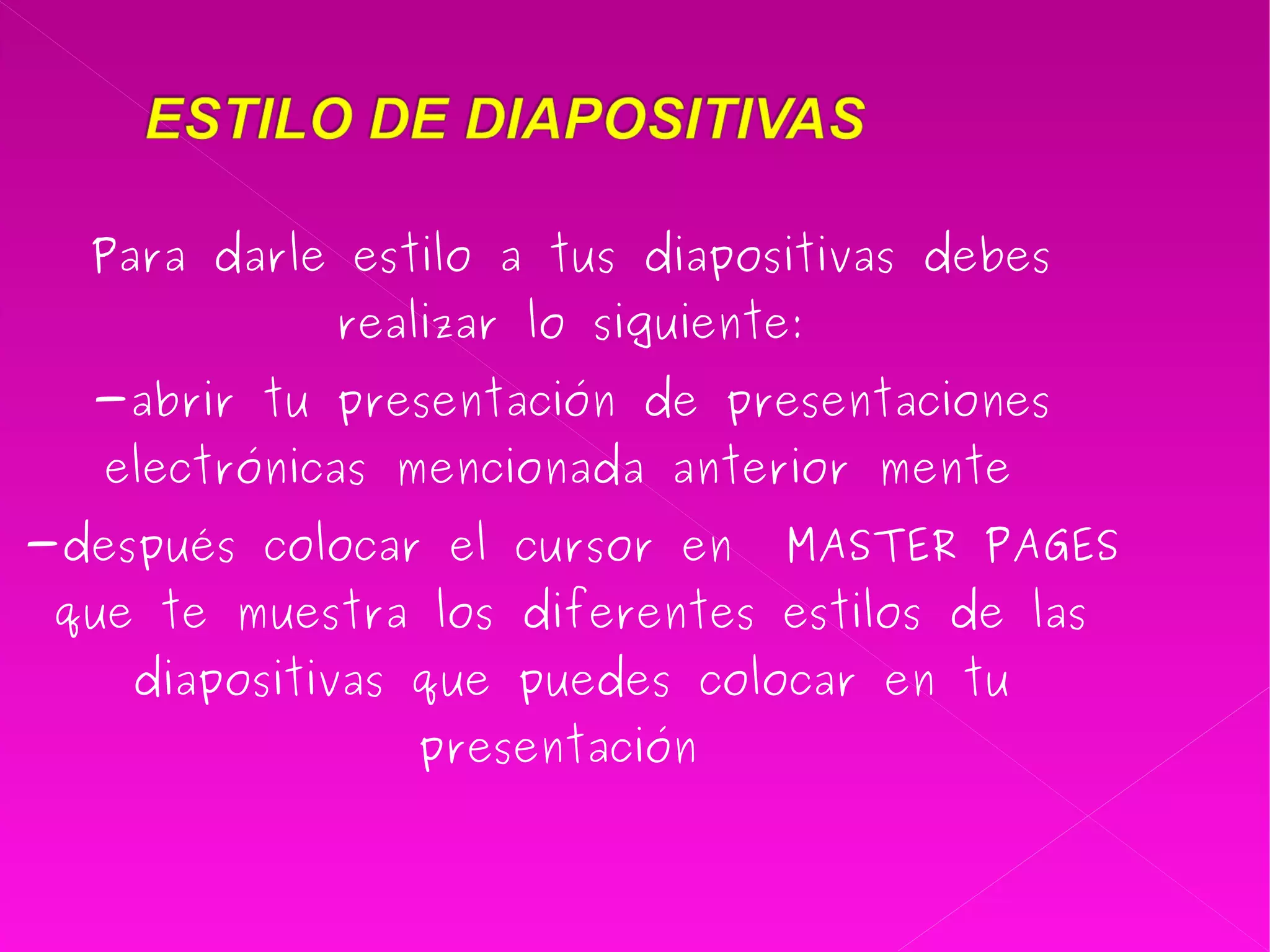 ESTILO DE DIAPOSITIVAS

Para darle estilo a tus diapositivas debes realizar lo siguiente:

-abrir tu presentación de presentaciones electrónicas mencionada anterior mente

-después colocar el cursor en MASTER PAGES que te muestra los diferentes estilos de las diapositivas que puedes colocar en tu presentación